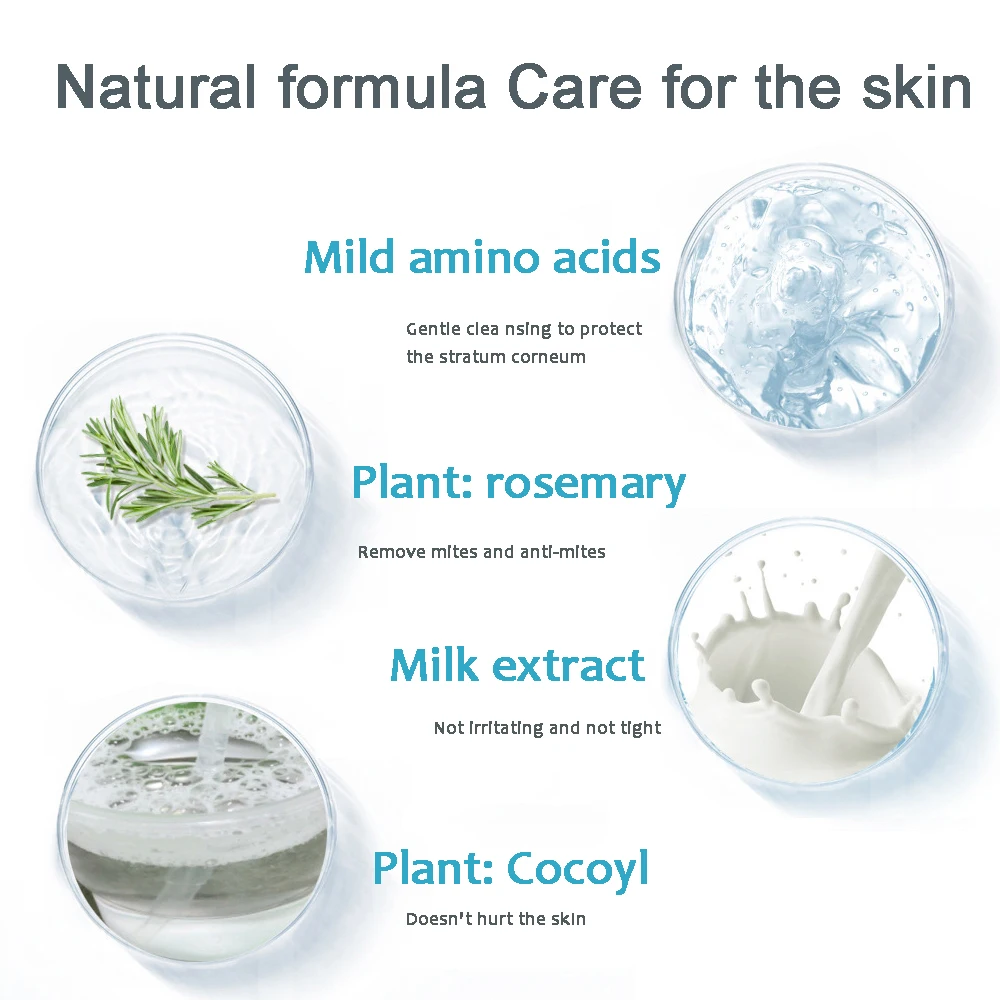 Natural formula Care for the skin

Mild amino acids

Gentle clea nsing to protect the stratum corneum

Plant: rosemary

Remove mites and anti-mites

Milk extract

Not irritating and not tight

Plant: Cocoyl

Doesn't hurt the skin